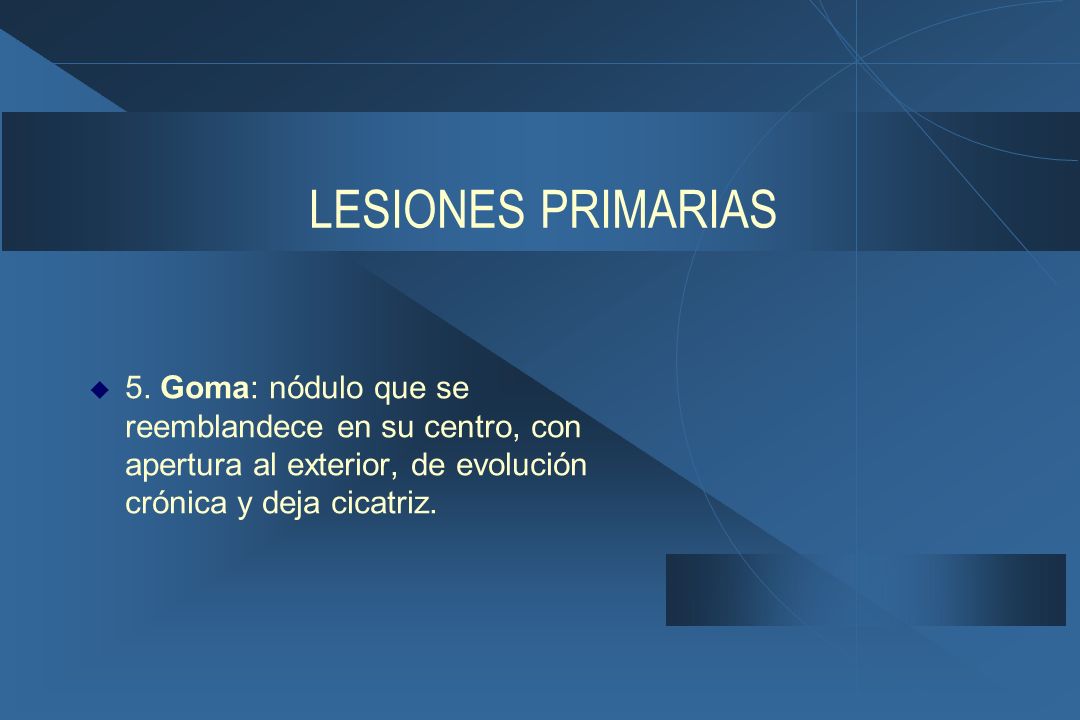 LESIONES PRIMARIAS

5. Goma: nódulo que se reemblandece en su centro, con apertura al exterior, de evolución crónica y deja cicatriz.